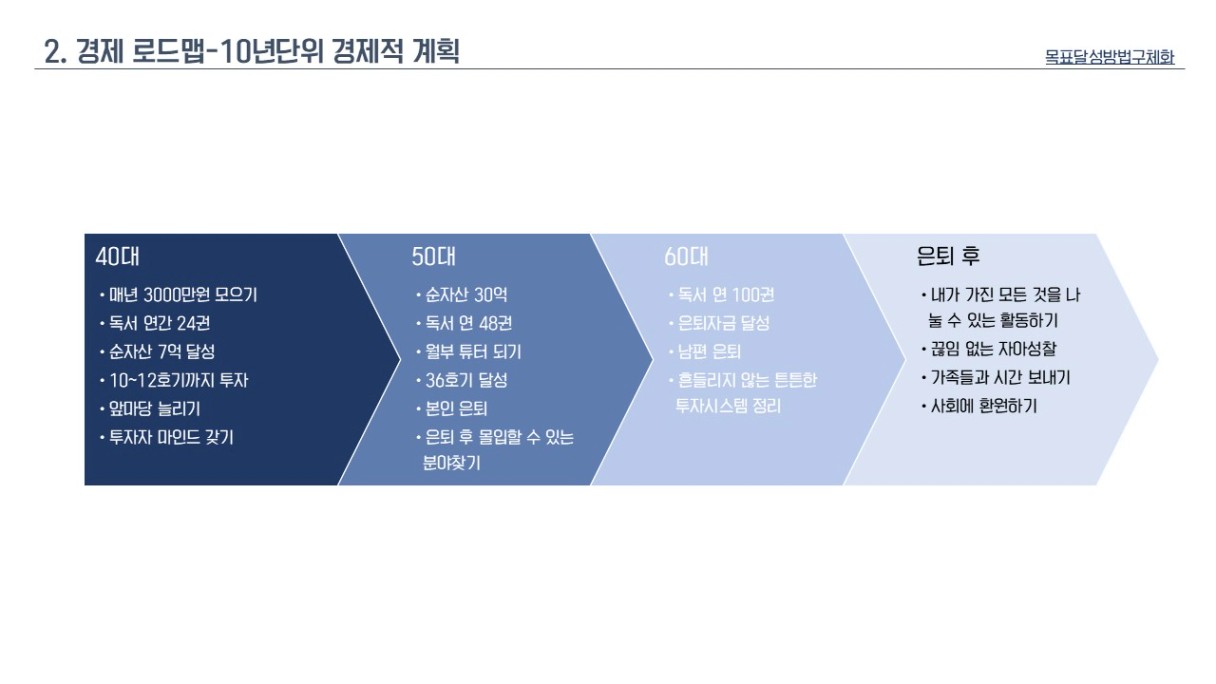 2. 경제 로드맵-10년단위 경제적 계획

목표달성방법구체화

40대
• 매년 3000만원 모으기
• 독서 연간 24권
• 순자산 7억 달성
• 10~12호기까지 투자
• 앞마당 늘리기
• 투자자 마인드 갖기

50대
• 순자산 30억
• 독서 연 48권
• 월부 튜터 되기
• 36호기 달성
• 본인 은퇴
• 은퇴 후 몰입할 수 있는 분야찾기

60대
• 독서 연 100권
• 은퇴자금 달성
• 남편 은퇴
• 흔들리지 않는 튼튼한 투자시스템 정리

은퇴 후
• 내가 가진 모든 것을 나눌 수 있는 활동하기
• 끊임 없는 자아성찰
• 가족들과 시간 보내기
• 사회에 환원하기